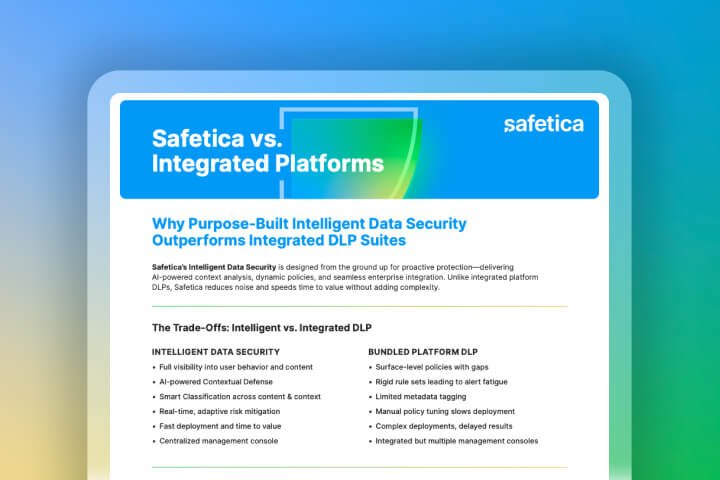 Safetica vs. Integrated Platforms

safetica

Why Purpose-Built Intelligent Data Security Outperforms Integrated DLP Suites

Safetica's Intelligent Data Security is designed from the ground up for proactive protection—delivering AI-powered context analysis, dynamic policies, and seamless enterprise integration. Unlike integrated platform DLPs, Safetica reduces noise and speeds time to value without adding complexity.

The Trade-Offs: Intelligent vs. Integrated DLP

INTELLIGENT DATA SECURITY
• Full visibility into user behavior and content
• AI-powered Contextual Defense
• Smart Classification across content & context
• Real-time, adaptive risk mitigation
• Fast deployment and time to value
• Centralized management console

BUNDLED PLATFORM DLP
• Surface-level policies with gaps
• Rigid rule sets leading to alert fatigue
• Limited metadata tagging
• Manual policy tuning slows deployment
• Complex deployments, delayed results
• Integrated but multiple management consoles